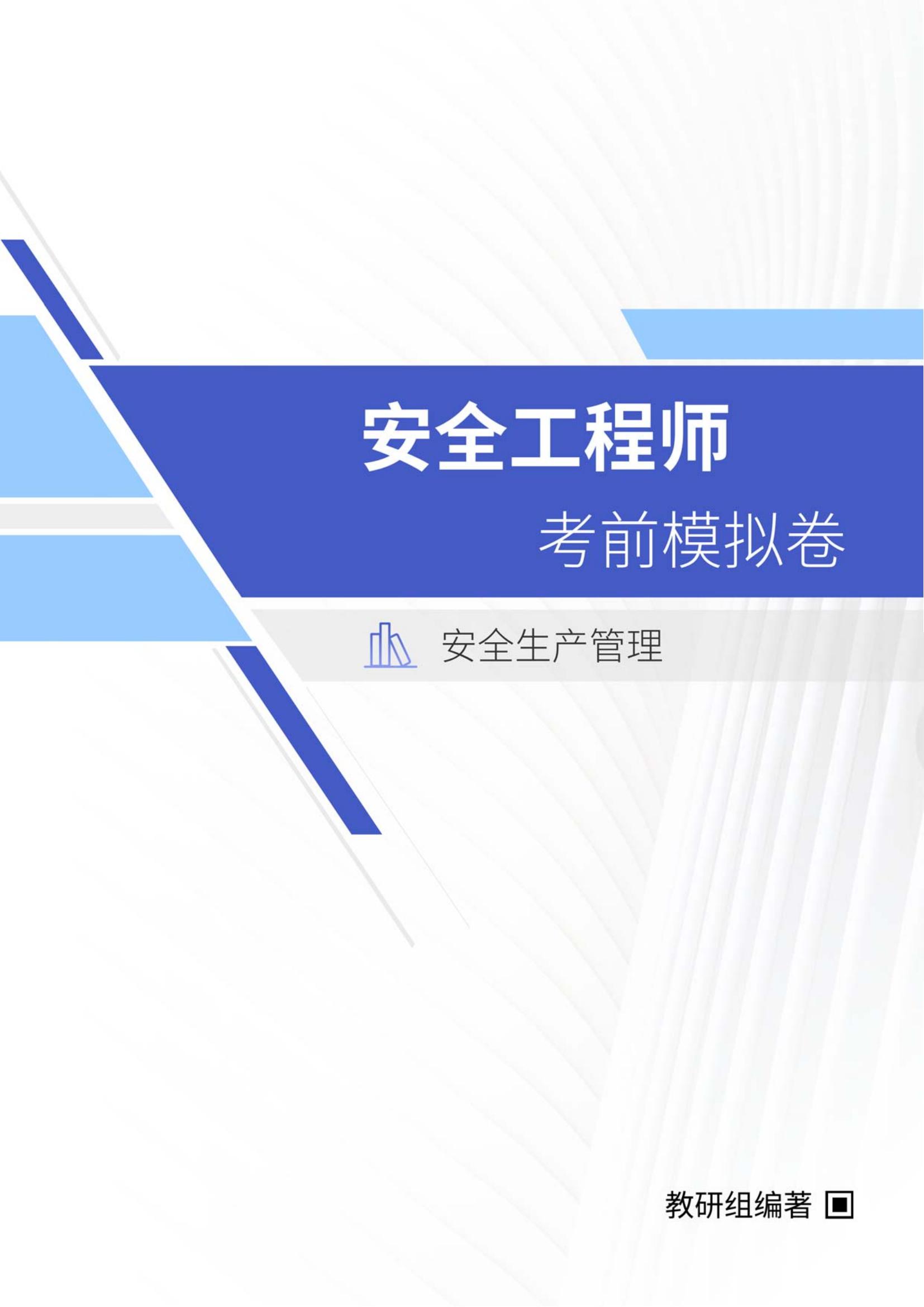 安全工程师

考前模拟卷

安全生产管理

教研组编著